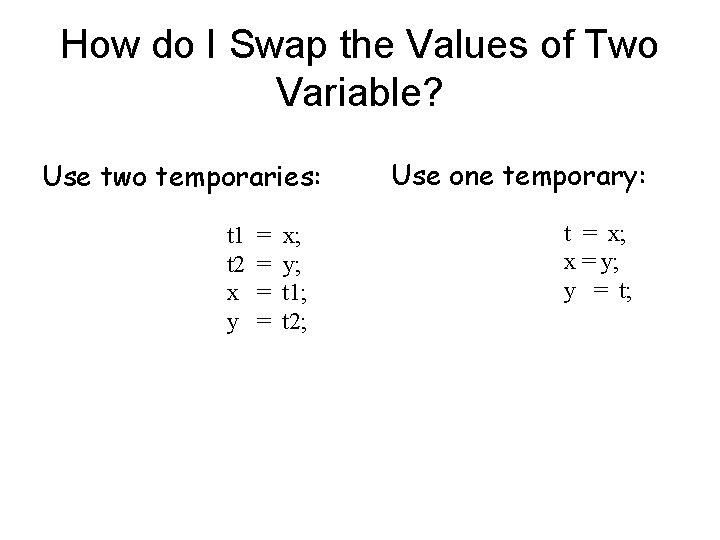 How do I Swap the Values of Two Variable?

Use two temporaries:

t1 = x;
t2 = y;
x = t1;
y = t2;

Use one temporary:

t = x;
x = y;
y = t;